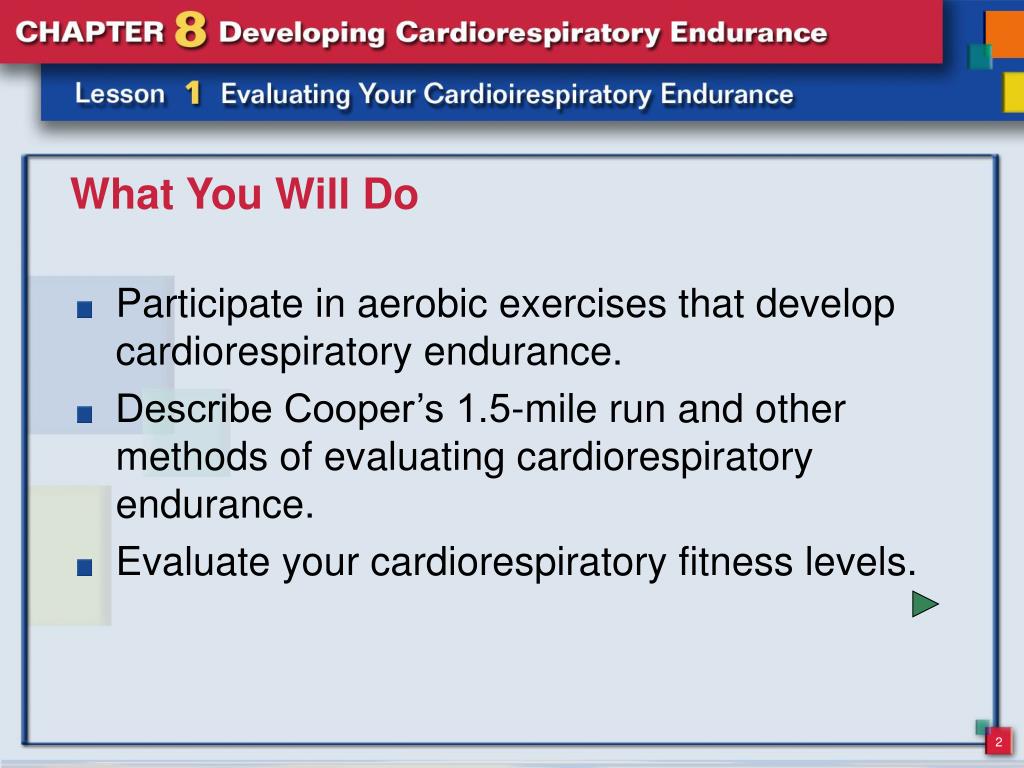 CHAPTER 8 Developing Cardiorespiratory Endurance

Lesson 1 Evaluating Your Cardioirespiratory Endurance

What You Will Do

Participate in aerobic exercises that develop cardiorespiratory endurance.

Describe Cooper’s 1.5-mile run and other methods of evaluating cardiorespiratory endurance.

Evaluate your cardiorespiratory fitness levels.

2